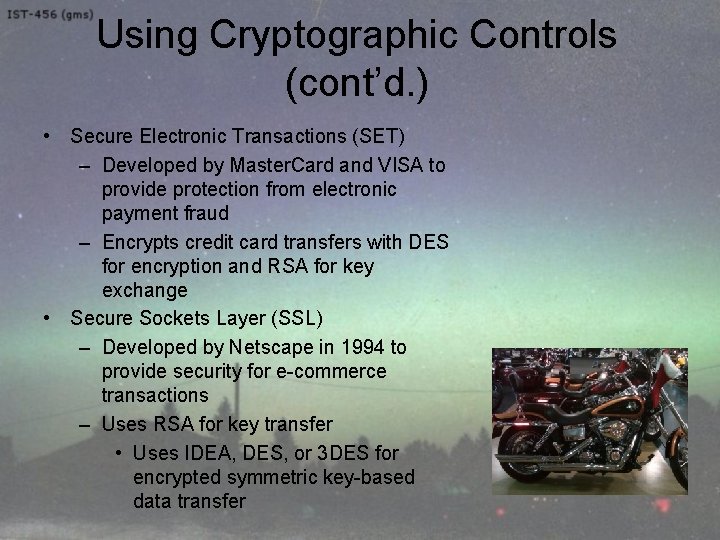 IST-456 (gms)

Using Cryptographic Controls (cont'd.)

• Secure Electronic Transactions (SET)
– Developed by MasterCard and VISA to provide protection from electronic payment fraud
– Encrypts credit card transfers with DES for encryption and RSA for key exchange
• Secure Sockets Layer (SSL)
– Developed by Netscape in 1994 to provide security for e-commerce transactions
– Uses RSA for key transfer
• Uses IDEA, DES, or 3DES for encrypted symmetric key-based data transfer